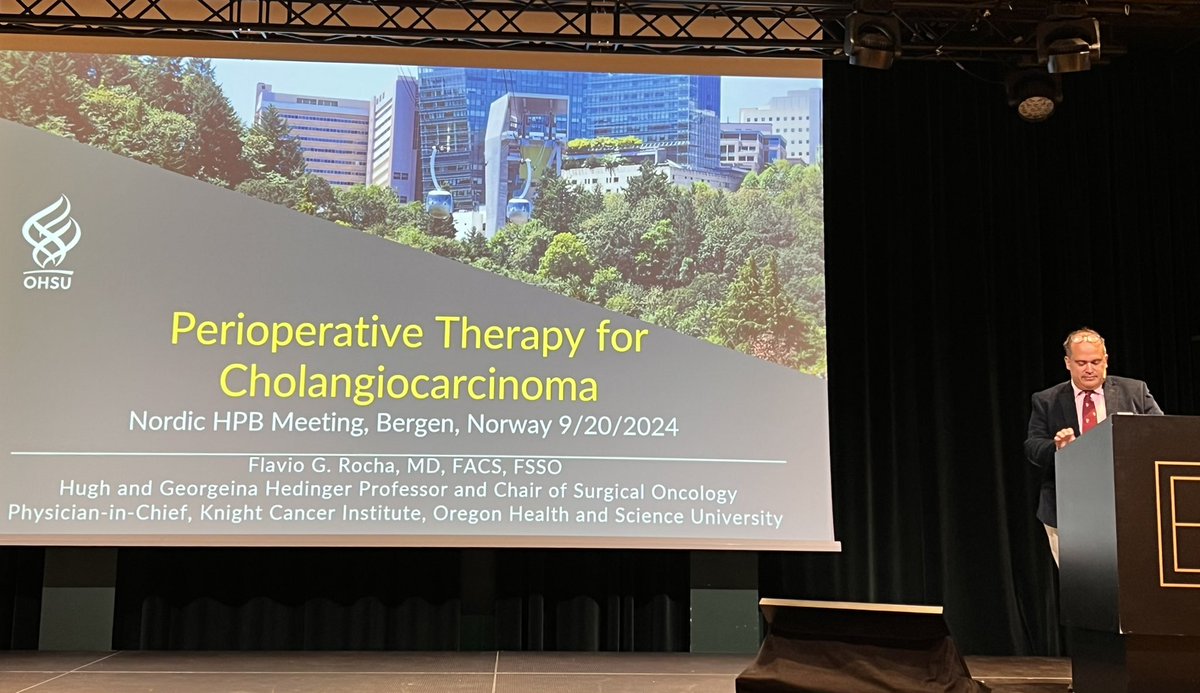 OHSU

Perioperative Therapy for Cholangiocarcinoma

Nordic HPB Meeting, Bergen, Norway 9/20/2024

Flavio G. Rocha, MD, FACS, FSSO
Hugh and Georgeina Hedinger Professor and Chair of Surgical Oncology
Physician-in-Chief, Knight Cancer Institute, Oregon Health and Science University